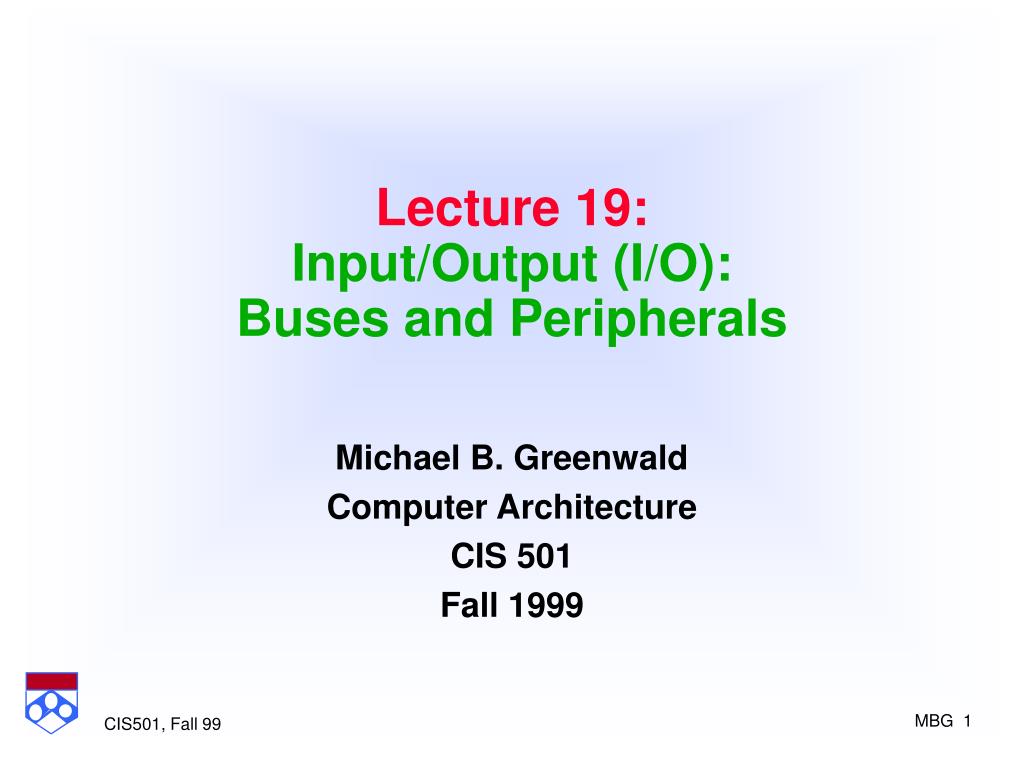 Lecture 19:
Input/Output (I/O):
Buses and Peripherals

Michael B. Greenwald
Computer Architecture
CIS 501
Fall 1999

CIS501, Fall 99

MBG 1